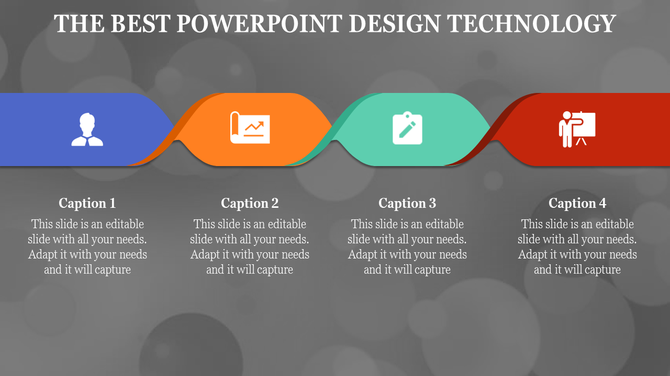 THE BEST POWERPOINT DESIGN TECHNOLOGY

Caption 1
This slide is an editable slide with all your needs. Adapt it with your needs and it will capture

Caption 2
This slide is an editable slide with all your needs. Adapt it with your needs and it will capture

Caption 3
This slide is an editable slide with all your needs. Adapt it with your needs and it will capture

Caption 4
This slide is an editable slide with all your needs. Adapt it with your needs and it will capture